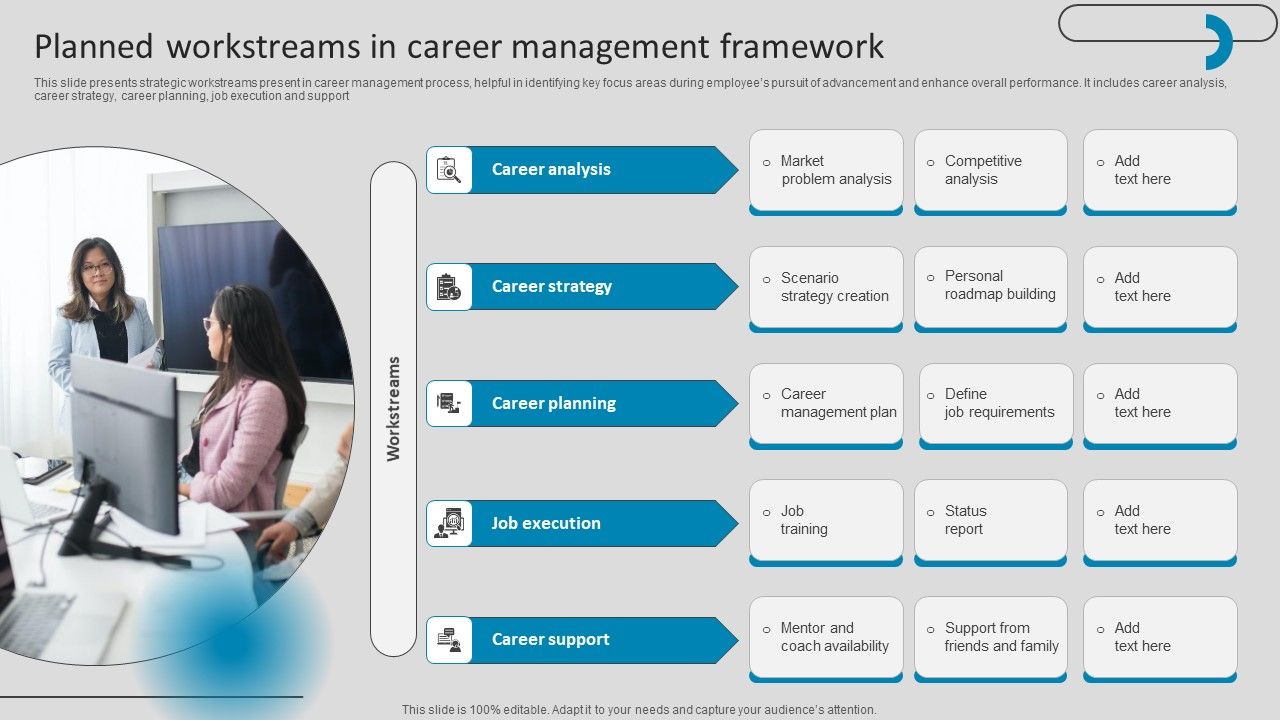 Planned workstreams in career management framework

This slide presents strategic workstreams present in career management process, helpful in identifying key focus areas during employee's pursuit of advancement and enhance overall performance. It includes career analysis, career strategy, career planning, job execution and support

Workstreams

Career analysis

○ Market problem analysis

○ Competitive analysis

○ Add text here

Career strategy

○ Scenario strategy creation

○ Personal roadmap building

○ Add text here

Career planning

○ Career management plan

○ Define job requirements

○ Add text here

Job execution

○ Job training

○ Status report

○ Add text here

Career support

○ Mentor and coach availability

○ Support from friends and family

○ Add text here

This slide is 100% editable. Adapt it to your needs and capture your audience's attention.